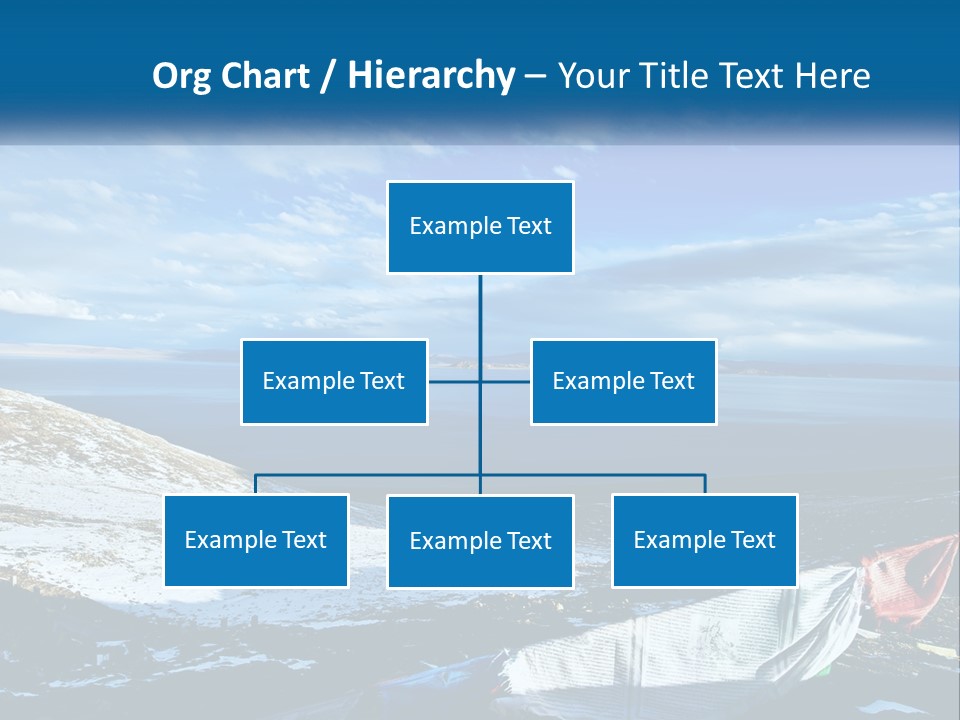 Org Chart / Hierarchy – Your Title Text Here

Example Text

Example Text

Example Text

Example Text

Example Text

Example Text